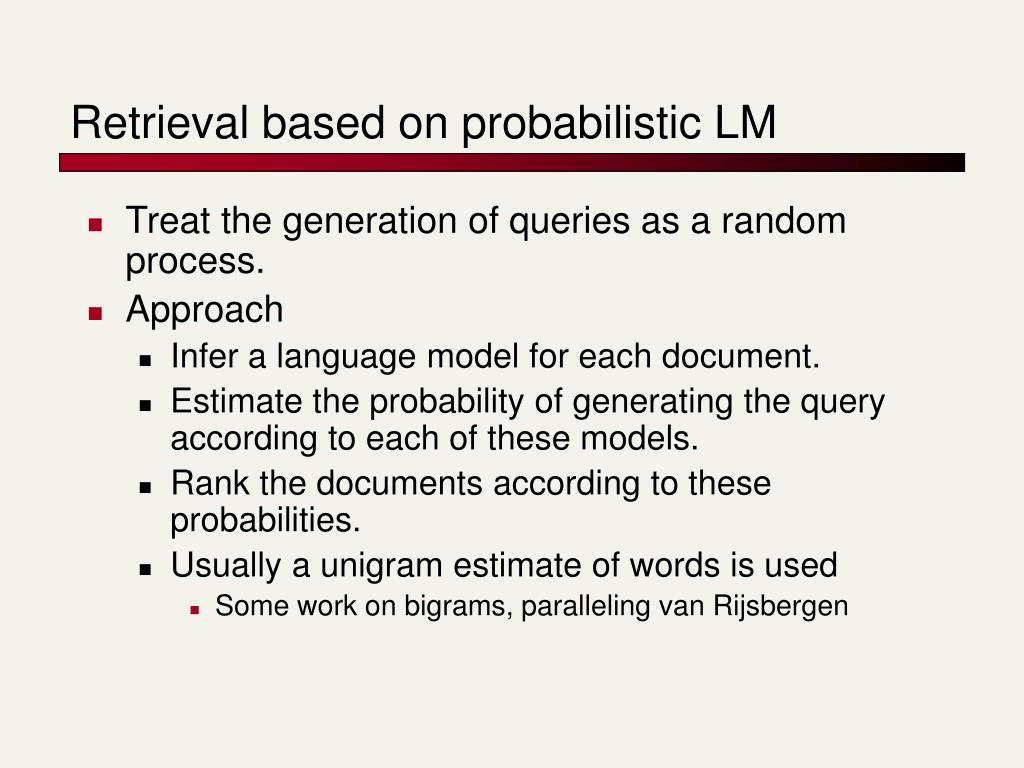 Retrieval based on probabilistic LM

- Treat the generation of queries as a random process.
- Approach
  - Infer a language model for each document.
  - Estimate the probability of generating the query according to each of these models.
  - Rank the documents according to these probabilities.
  - Usually a unigram estimate of words is used
    - Some work on bigrams, paralleling van Rijsbergen